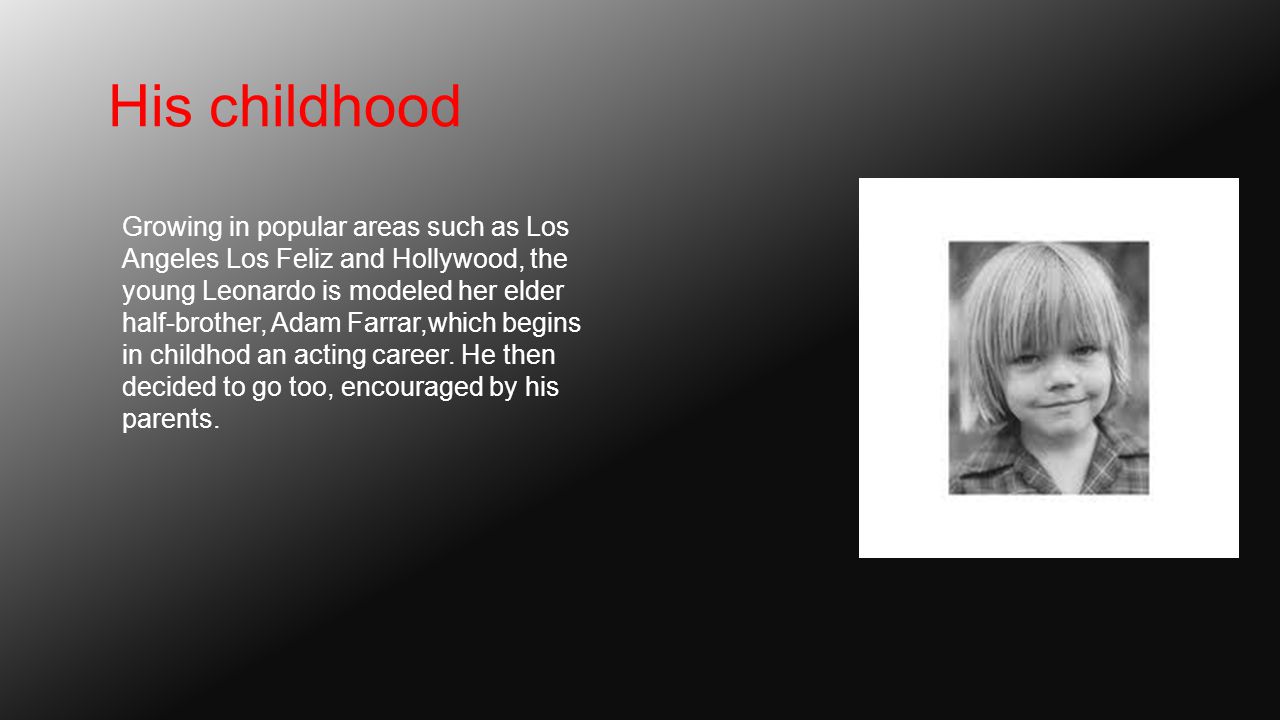 His childhood

Growing in popular areas such as Los Angeles Los Feliz and Hollywood, the young Leonardo is modeled her elder half-brother, Adam Farrar,which begins in childhod an acting career. He then decided to go too, encouraged by his parents.